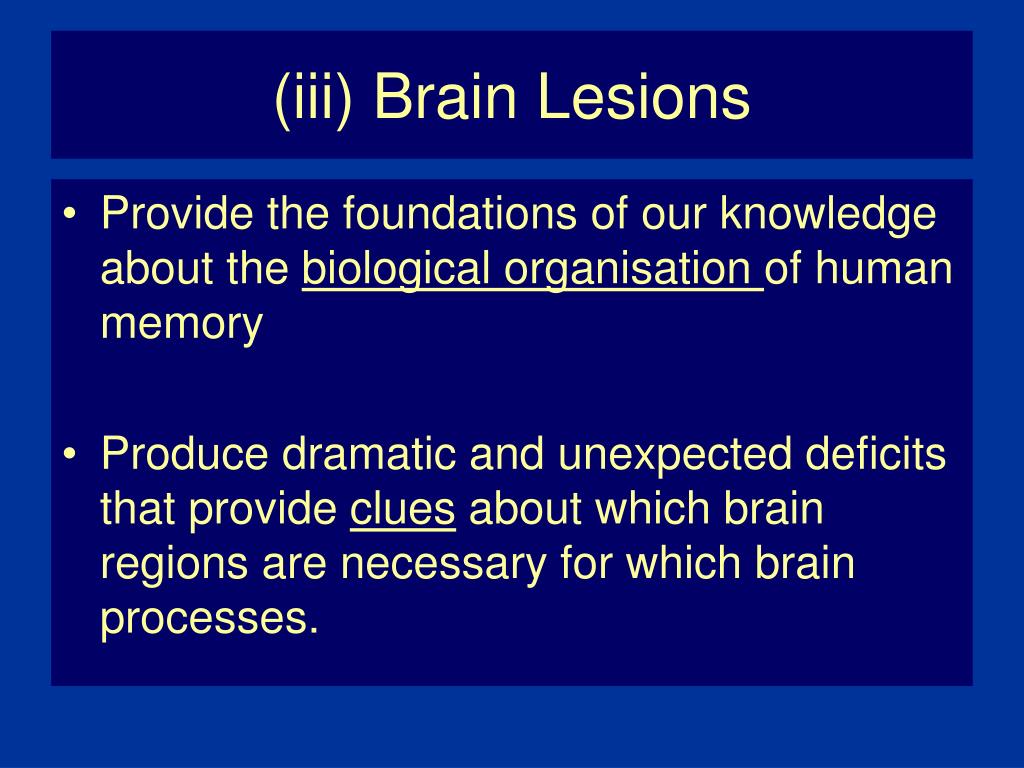 (iii) Brain Lesions

• Provide the foundations of our knowledge about the biological organisation of human memory

• Produce dramatic and unexpected deficits that provide clues about which brain regions are necessary for which brain processes.